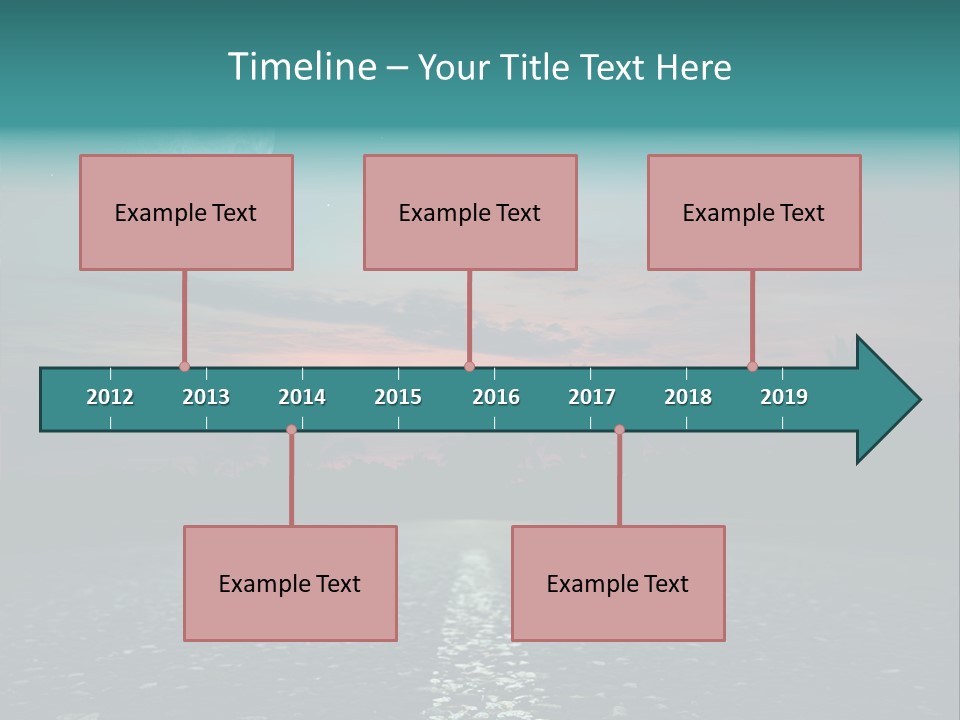 Timeline – Your Title Text Here

Example Text

Example Text

Example Text

2012 2013 2014 2015 2016 2017 2018 2019

Example Text

Example Text